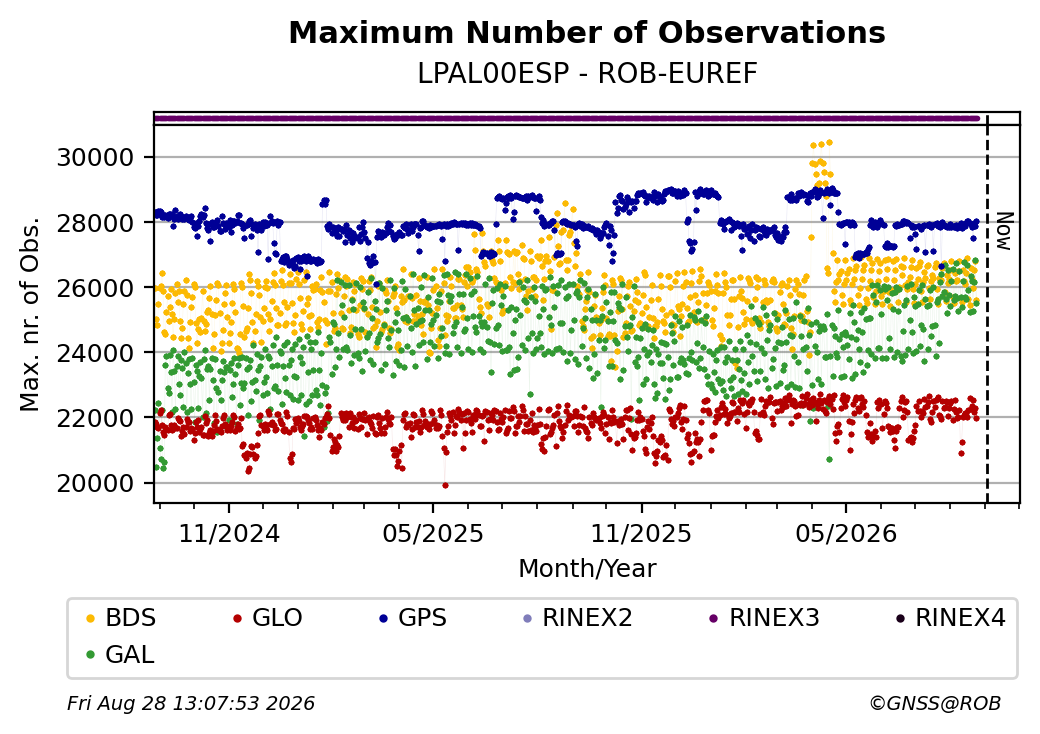 Maximum Number of Observations
LPAL00ESP - ROB-EUREF

Max. nr. of Obs.

30000
28000
26000
24000
22000
20000

Now

11/2024
05/2025
11/2025
05/2026

Month/Year

BDS GLO GPS RINEX2 RINEX3 RINEX4
GAL

Fri Aug 28 13:07:53 2026
©GNSS@ROB